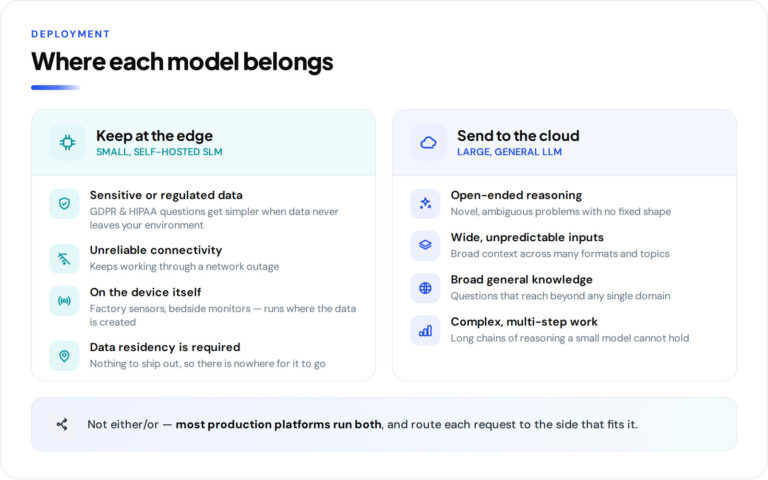 DEPLOYMENT

Where each model belongs

Keep at the edge
SMALL, SELF-HOSTED SLM

Sensitive or regulated data
GDPR & HIPAA questions get simpler when data never leaves your environment

Unreliable connectivity
Keeps working through a network outage

On the device itself
Factory sensors, bedside monitors — runs where the data is created

Data residency is required
Nothing to ship out, so there is nowhere for it to go

Send to the cloud
LARGE, GENERAL LLM

Open-ended reasoning
Novel, ambiguous problems with no fixed shape

Wide, unpredictable inputs
Broad context across many formats and topics

Broad general knowledge
Questions that reach beyond any single domain

Complex, multi-step work
Long chains of reasoning a small model cannot hold

Not either/or — most production platforms run both, and route each request to the side that fits it.